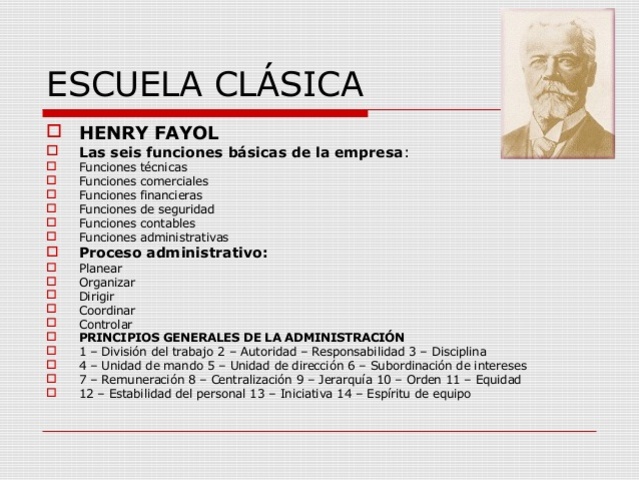 ESCUELA CLÁSICA

HENRY FAYOL
Las seis funciones básicas de la empresa:
Funciones técnicas
Funciones comerciales
Funciones financieras
Funciones de seguridad
Funciones contables
Funciones administrativas
Proceso administrativo:
Planear
Organizar
Dirigir
Coordinar
Controlar
PRINCIPIOS GENERALES DE LA ADMINISTRACIÓN
1 – División del trabajo 2 – Autoridad – Responsabilidad 3 – Disciplina
4 – Unidad de mando 5 – Unidad de dirección 6 – Subordinación de intereses
7 – Remuneración 8 – Centralización 9 – Jerarquía 10 – Orden 11 – Equidad
12 – Estabilidad del personal 13 – Iniciativa 14 – Espíritu de equipo